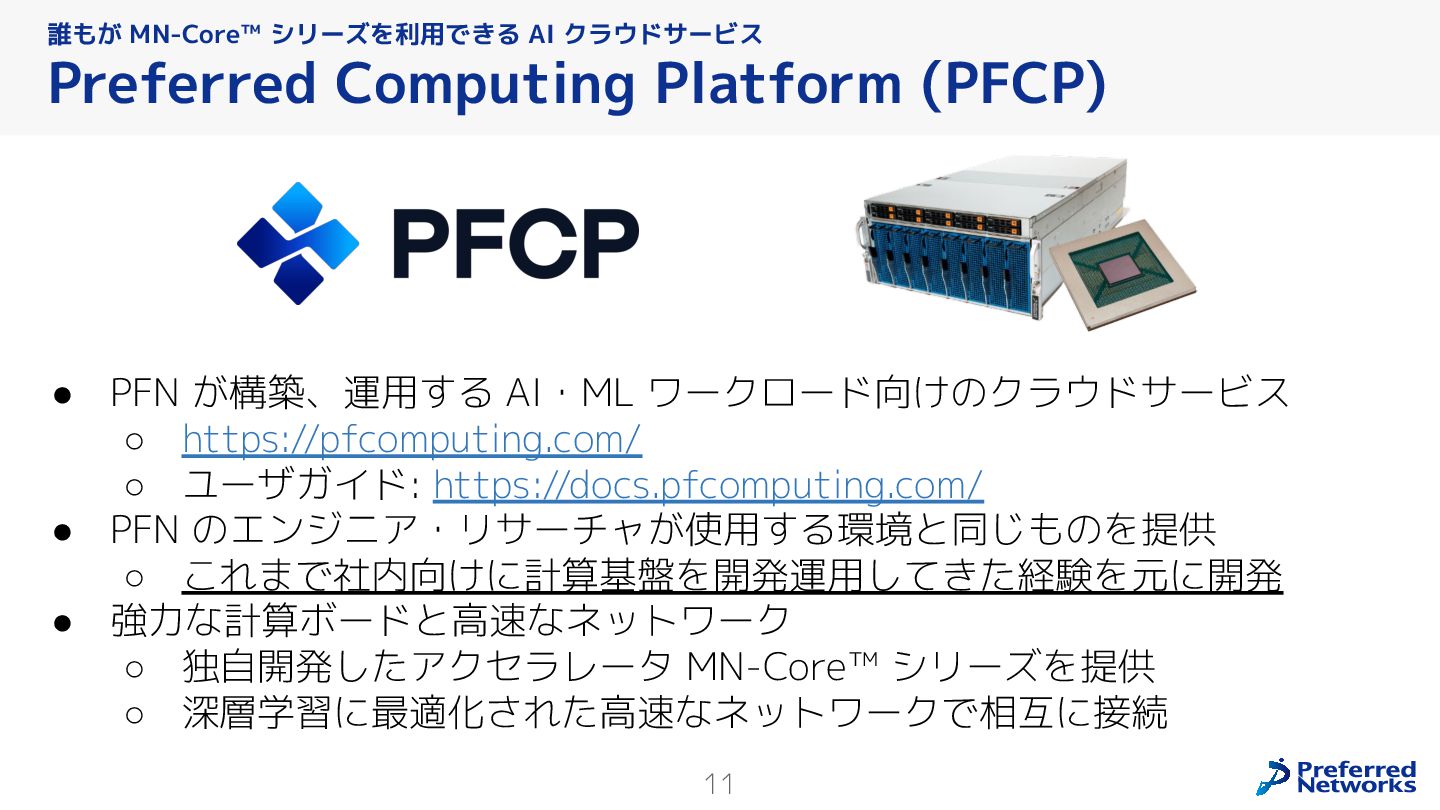 誰もが MN-Core™ シリーズを利用できる AI クラウドサービス
Preferred Computing Platform (PFCP)

PFCP

● PFN が構築、運用する AI・ML ワークロード向けのクラウドサービス
  ○ https://pfcomputing.com/
  ○ ユーザガイド: https://docs.pfcomputing.com/
● PFN のエンジニア・リサーチャが使用する環境と同じものを提供
  ○ これまで社内向けに計算基盤を開発運用してきた経験を元に開発
● 強力な計算ボードと高速なネットワーク
  ○ 独自開発したアクセラレータ MN-Core™ シリーズを提供
  ○ 深層学習に最適化された高速なネットワークで相互に接続

11

Preferred Networks